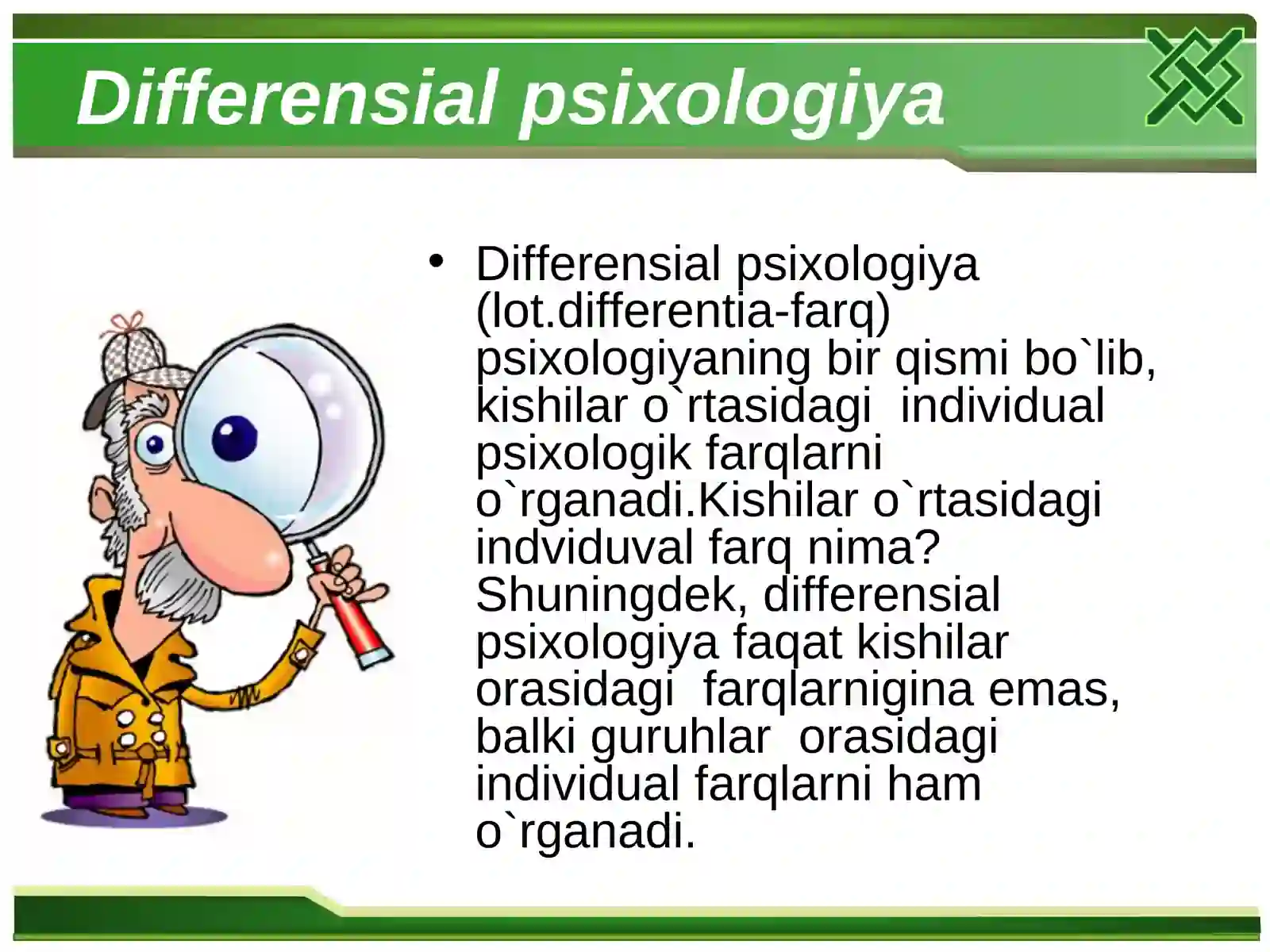 Differensial psixologiya

• Differensial psixologiya (lot.differentia-farq) psixologiyaning bir qismi bo`lib, kishilar o`rtasidagi individual psixologik farqlarni o`rganadi.Kishilar o`rtasidagi indviduval farq nima? Shuningdek, differensial psixologiya faqat kishilar orasidagi farqlarnigina emas, balki guruhlar orasidagi individual farqlarni ham o`rganadi.